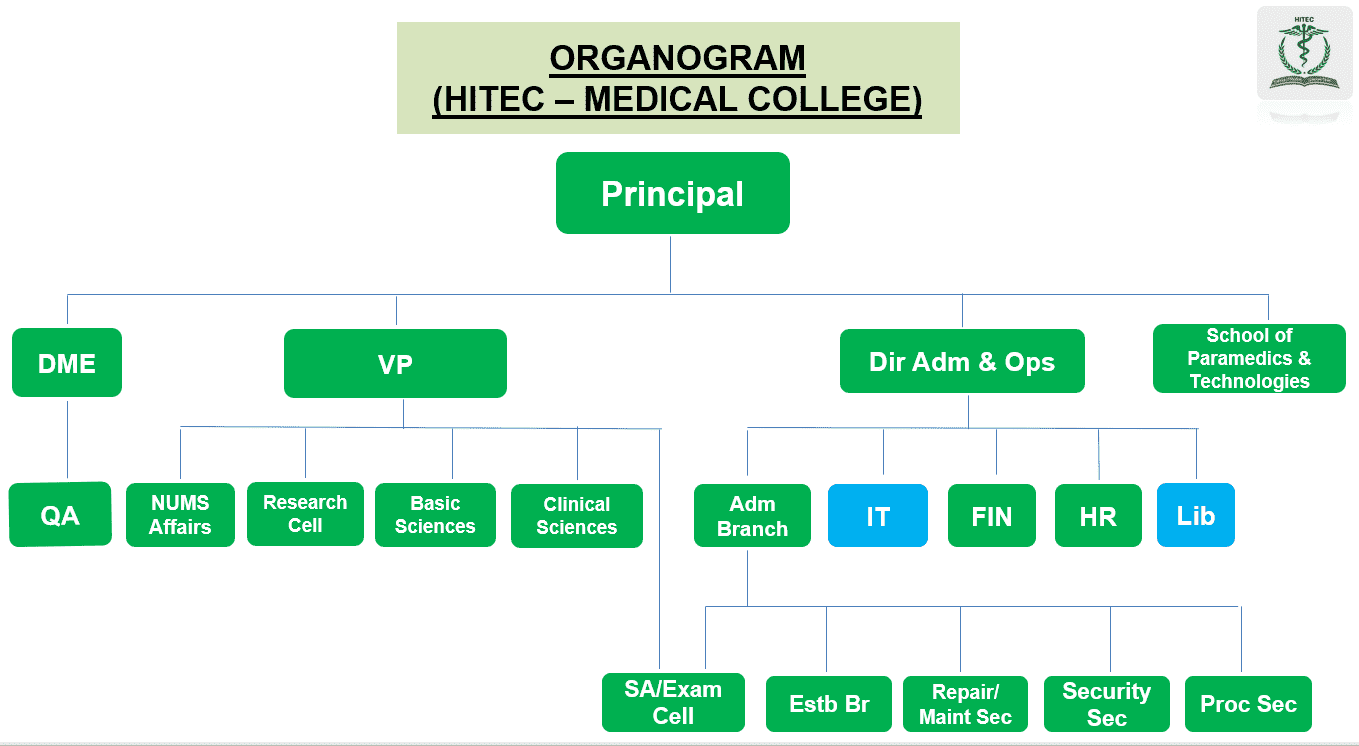 ORGANOGRAM
(HITEC – MEDICAL COLLEGE)

HITEC

Principal

DME

VP

Dir Adm & Ops

School of Paramedics & Technologies

QA

NUMS Affairs

Research Cell

Basic Sciences

Clinical Sciences

Adm Branch

IT

FIN

HR

Lib

SA/Exam Cell

Estb Br

Repair/ Maint Sec

Security Sec

Proc Sec